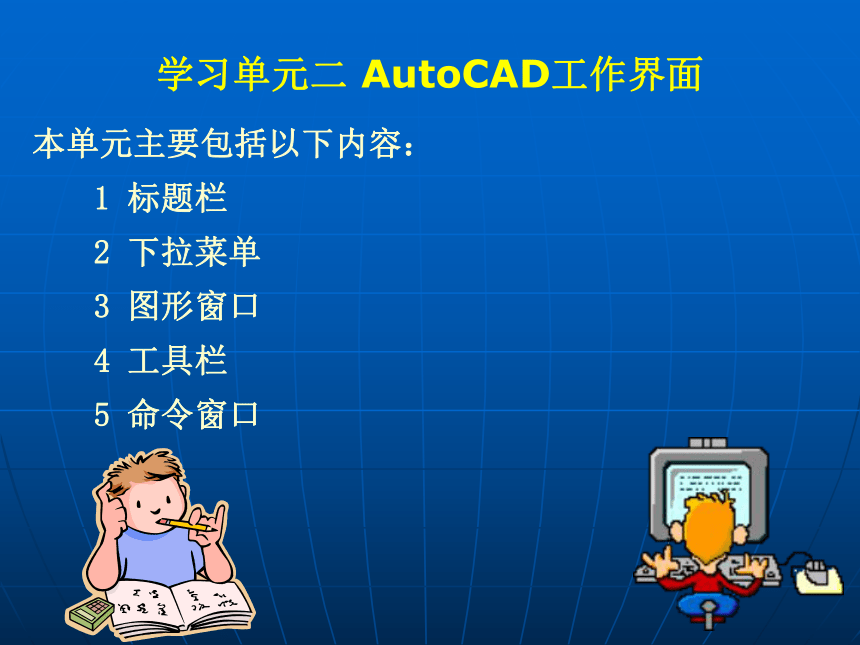 学习单元二 AutoCAD工作界面

本单元主要包括以下内容：

1 标题栏

2 下拉菜单

3 图形窗口

4 工具栏

5 命令窗口